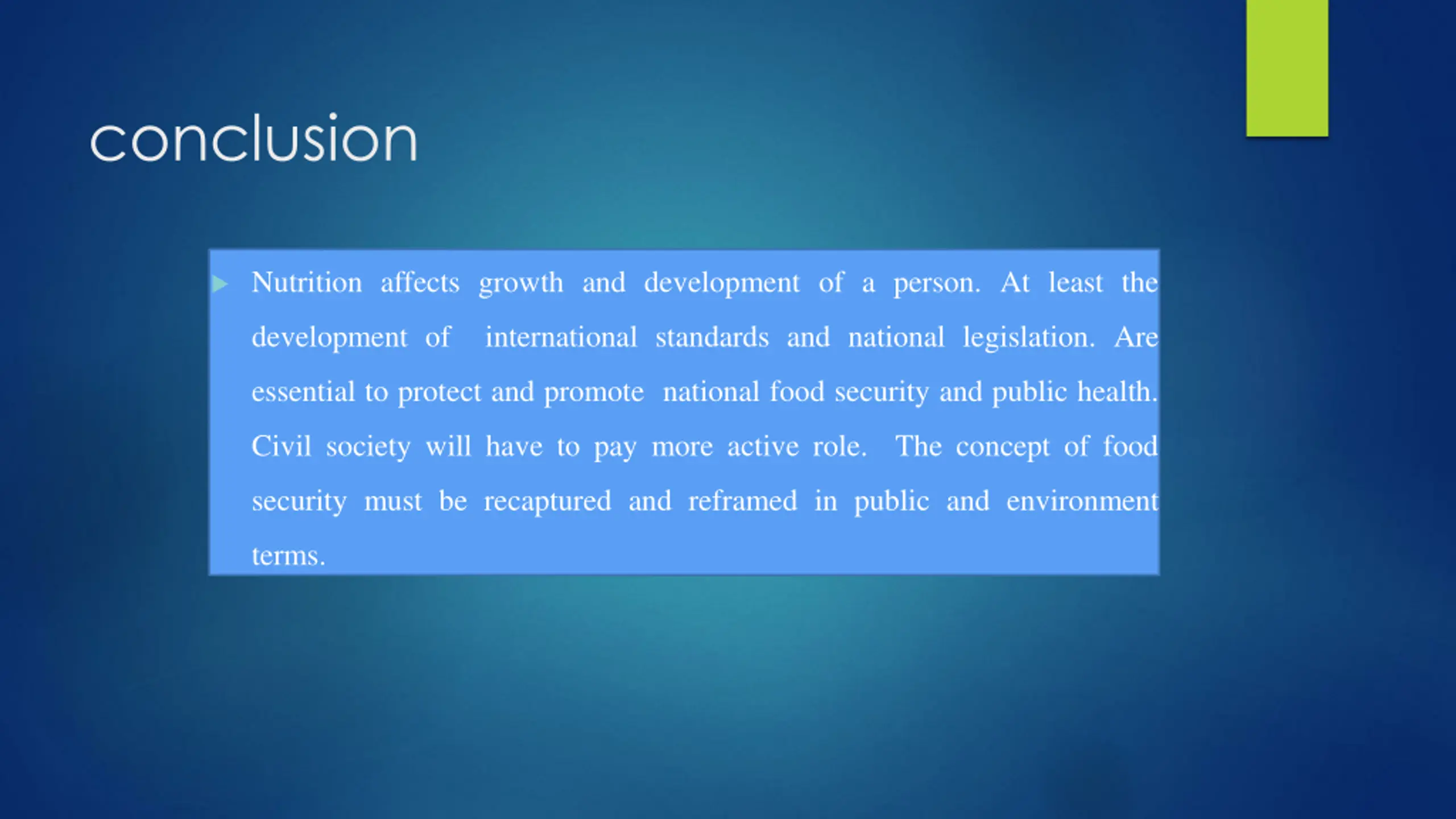 conclusion

Nutrition affects growth and development of a person. At least the development of international standards and national legislation. Are essential to protect and promote national food security and public health. Civil society will have to pay more active role. The concept of food security must be recaptured and reframed in public and environment terms.